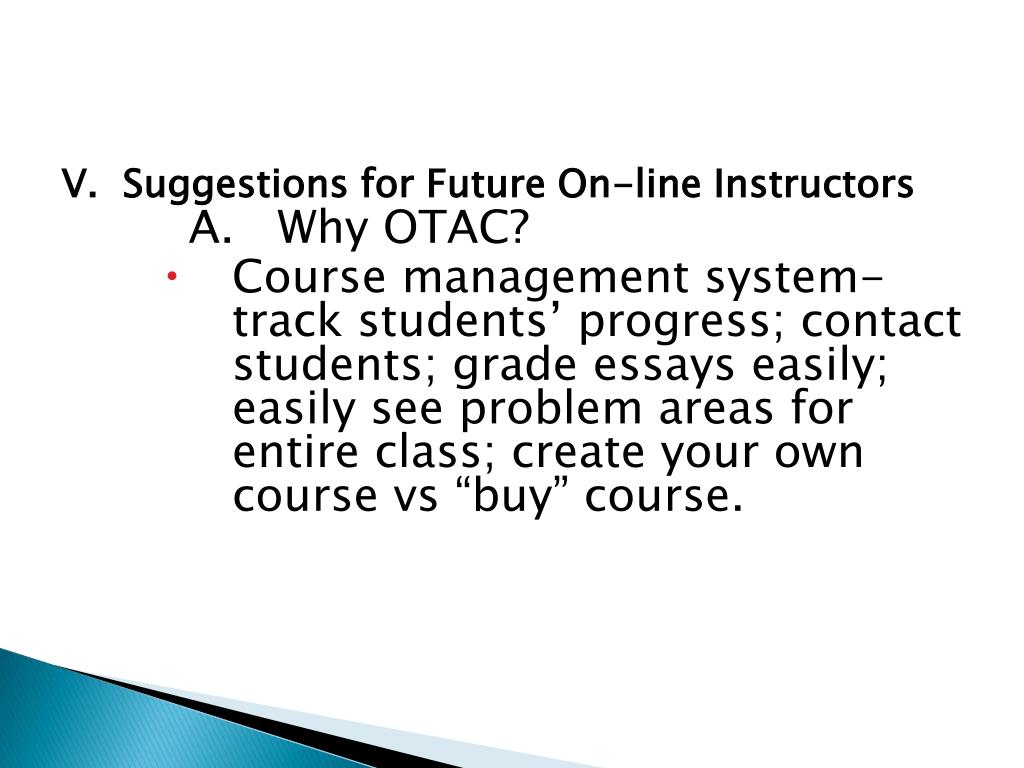 V. Suggestions for Future On-line Instructors

A. Why OTAC?

• Course management system- track students’ progress; contact students; grade essays easily; easily see problem areas for entire class; create your own course vs “buy” course.